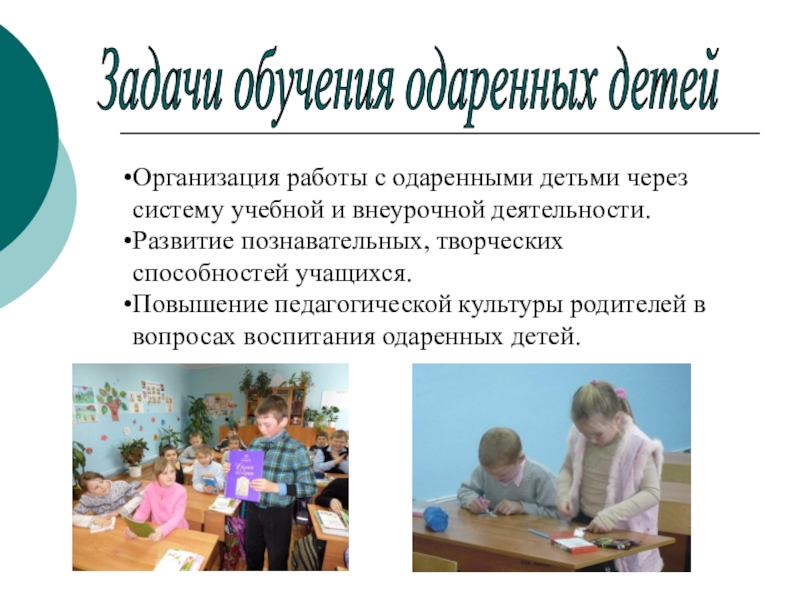 Задачи обучения одаренных детей

•Организация работы с одаренными детьми через систему учебной и внеурочной деятельности.
•Развитие познавательных, творческих способностей учащихся.
•Повышение педагогической культуры родителей в вопросах воспитания одаренных детей.